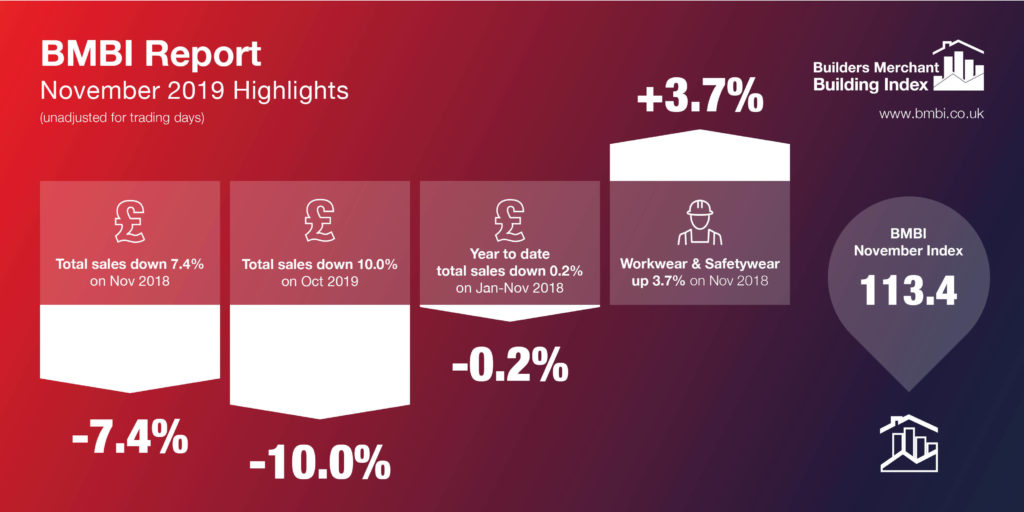 BMBI Report
November 2019 Highlights
(unadjusted for trading days)

Builders Merchant Building Index
www.bmbi.co.uk

£
Total sales down 7.4% on Nov 2018

-7.4%

£
Total sales down 10.0% on Oct 2019

-10.0%

£
Year to date total sales down 0.2% on Jan-Nov 2018

-0.2%

+3.7%

Workwear & Safetywear up 3.7% on Nov 2018

BMBI November Index
113.4